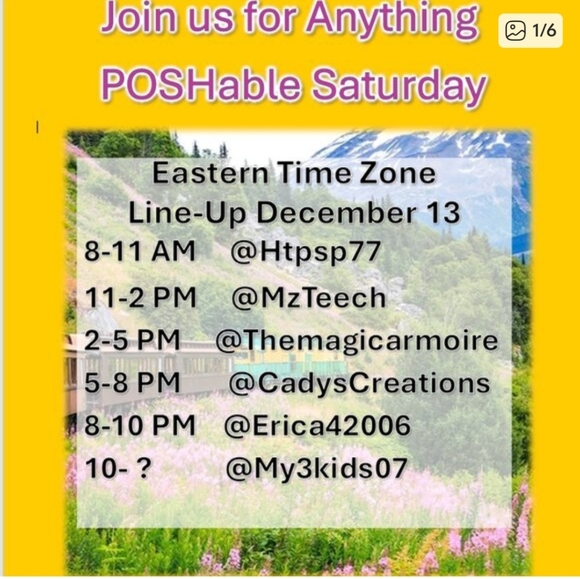 Join us for Anything POSHable Saturday

1/6

Eastern Time Zone
Line-Up December 13

8-11 AM @Htpsp77
11-2 PM @MzTeech
2-5 PM @Themagicarmoire
5-8 PM @CadysCreations
8-10 PM @Erica42006
10- ? @My3kids07